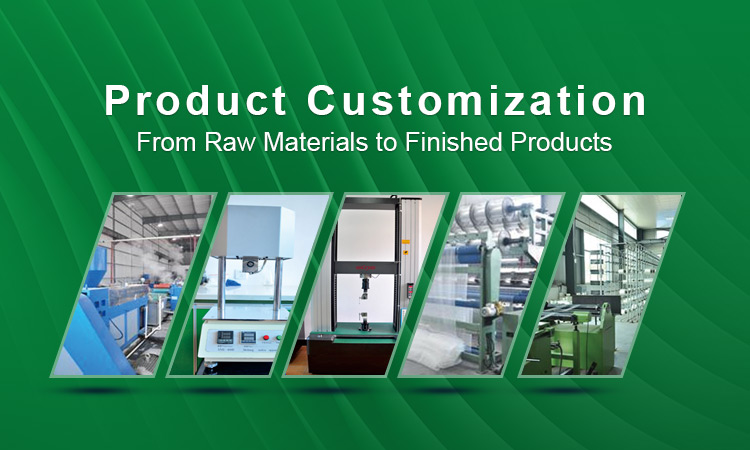 Product Customization
From Raw Materials to Finished Products